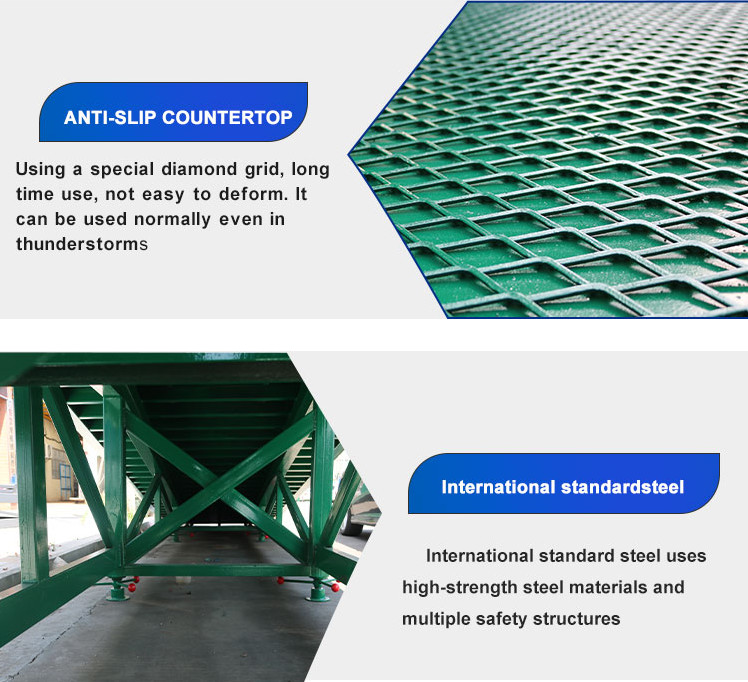 ANTI-SLIP COUNTERTOP

Using a special diamond grid, long time use, not easy to deform. It can be used normally even in thunderstorms

International standardsteel

International standard steel uses high-strength steel materials and multiple safety structures